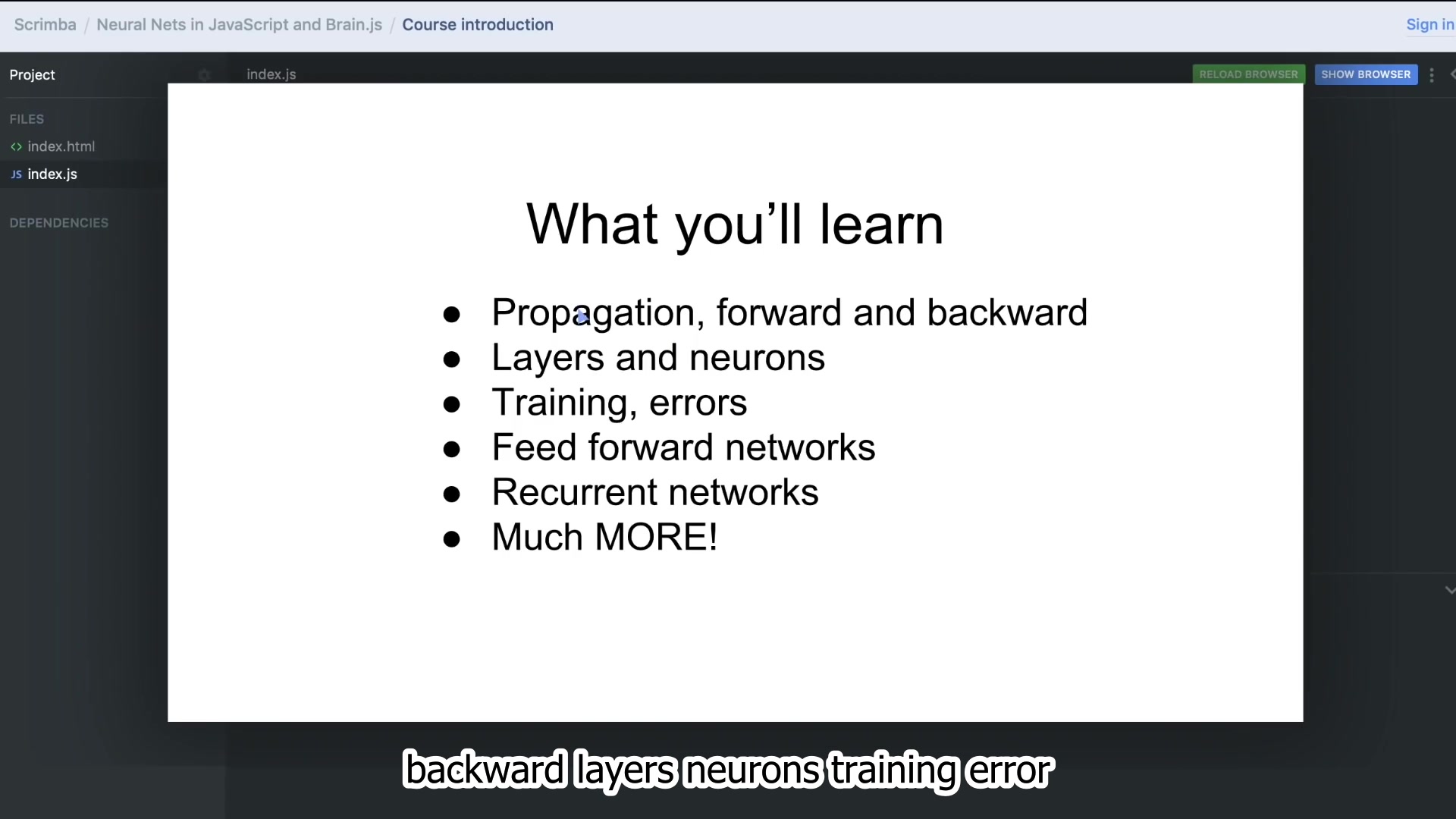 Scrimba / Neural Nets in JavaScript and Brain.js / Course introduction

Sign in

Project

index.js

RELOAD BROWSER

SHOW BROWSER

FILES

index.html

index.js

DEPENDENCIES

What you'll learn

- Propagation, forward and backward
- Layers and neurons
- Training, errors
- Feed forward networks
- Recurrent networks
- Much MORE!

backward layers neurons training error